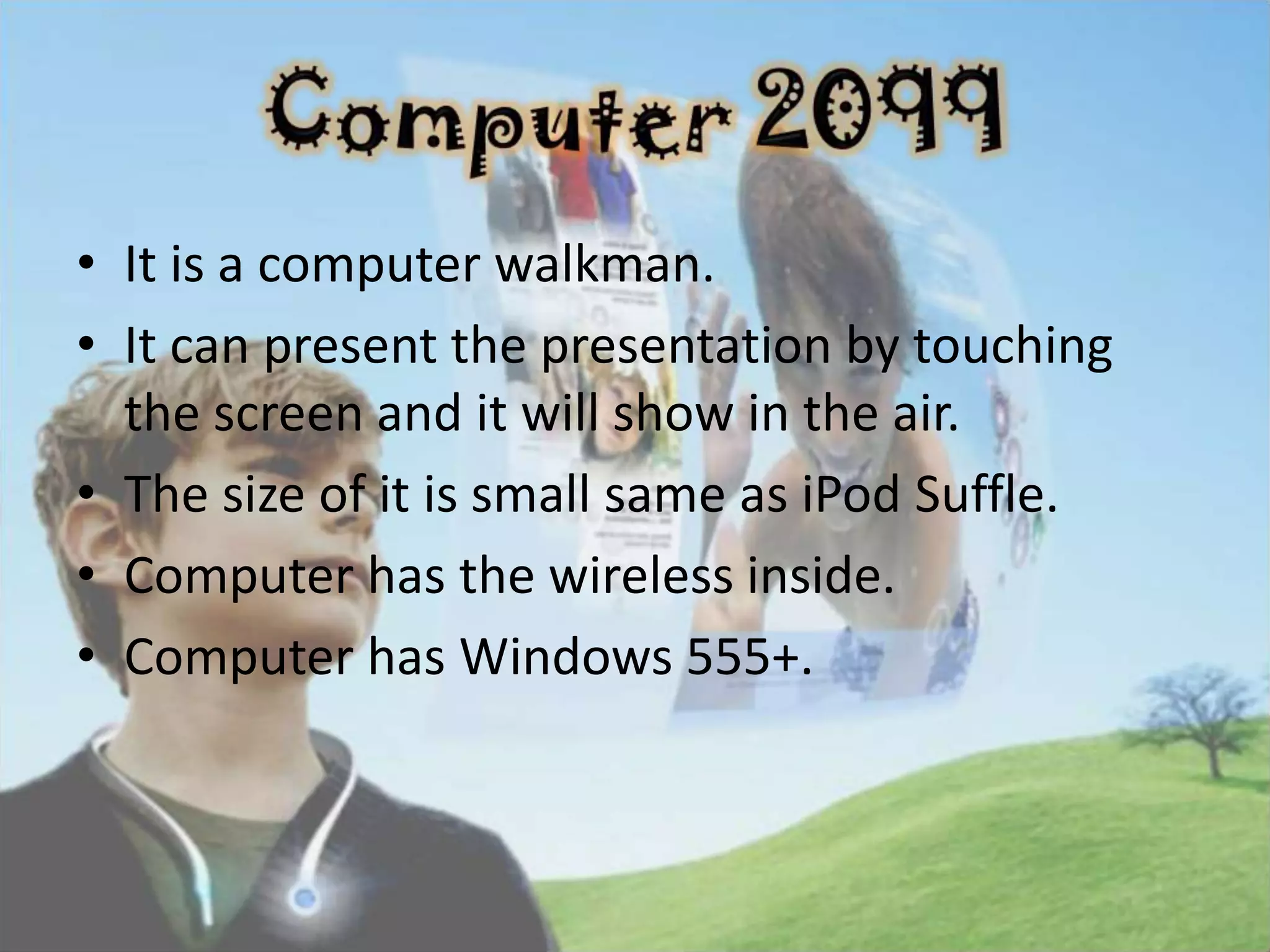 Computer 2099

• It is a computer walkman.
• It can present the presentation by touching the screen and it will show in the air.
• The size of it is small same as iPod Suffle.
• Computer has the wireless inside.
• Computer has Windows 555+.